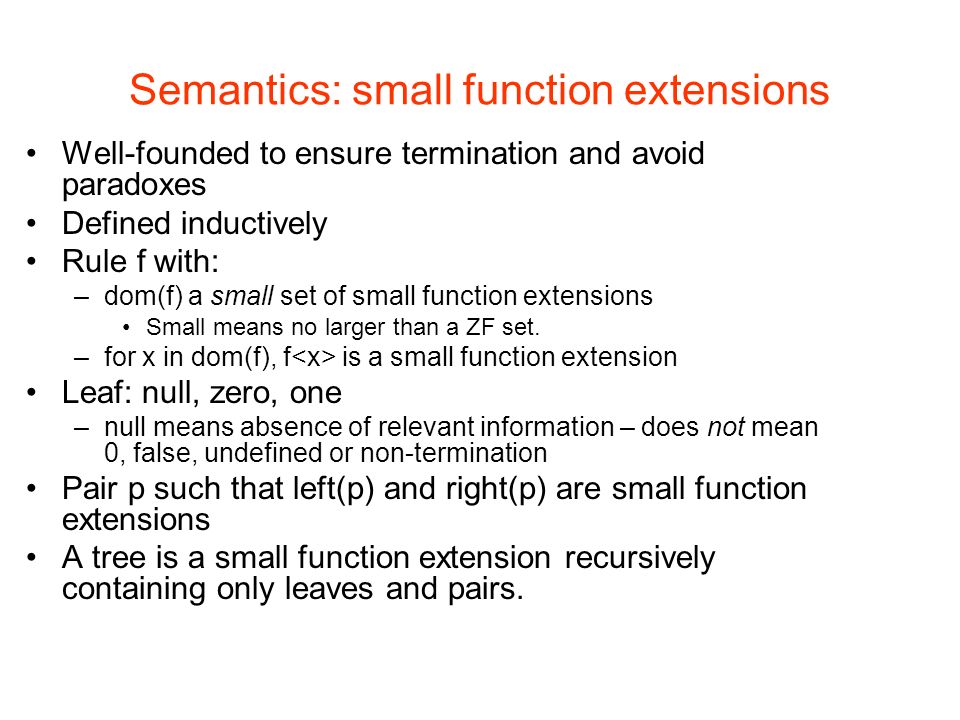 Semantics: small function extensions

• Well-founded to ensure termination and avoid paradoxes
• Defined inductively
• Rule f with:
– dom(f) a small set of small function extensions
• Small means no larger than a ZF set.
– for x in dom(f), f<x> is a small function extension
• Leaf: null, zero, one
– null means absence of relevant information – does not mean 0, false, undefined or non-termination
• Pair p such that left(p) and right(p) are small function extensions
• A tree is a small function extension recursively containing only leaves and pairs.